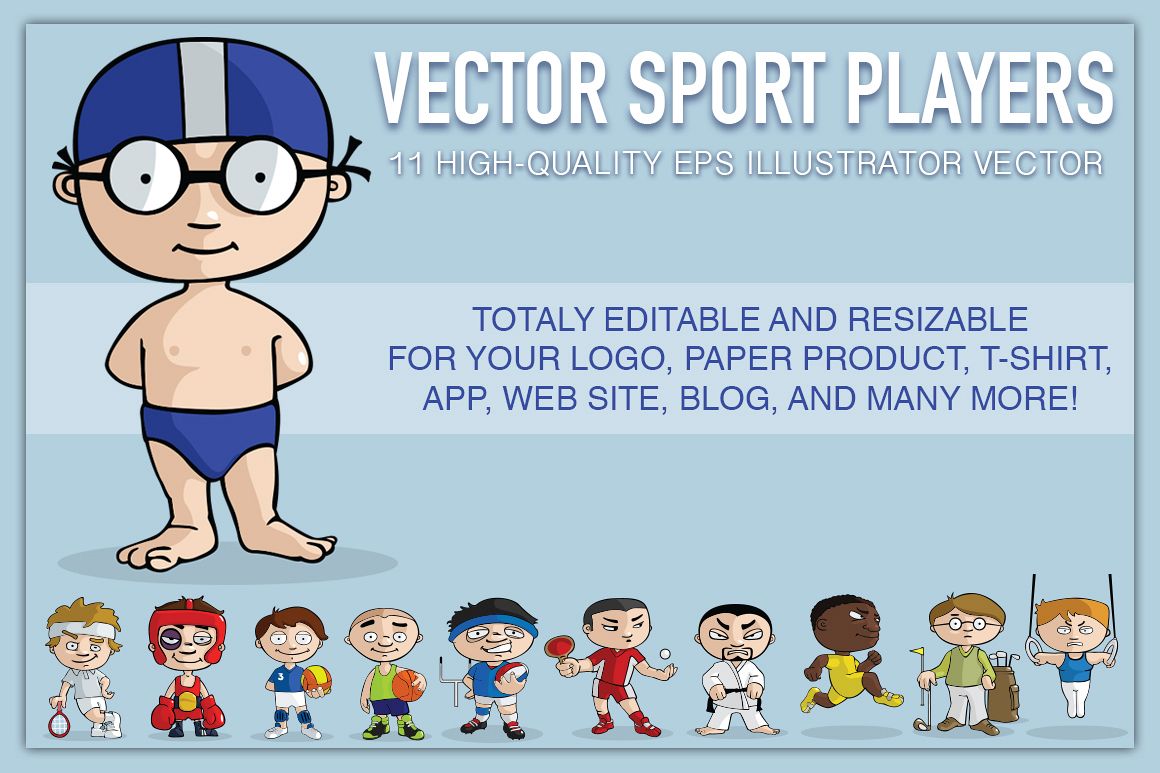 VECTOR SPORT PLAYERS
11 HIGH-QUALITY EPS ILLUSTRATOR VECTOR

TOTALY EDITABLE AND RESIZABLE FOR YOUR LOGO, PAPER PRODUCT, T-SHIRT, APP, WEB SITE, BLOG, AND MANY MORE!

3